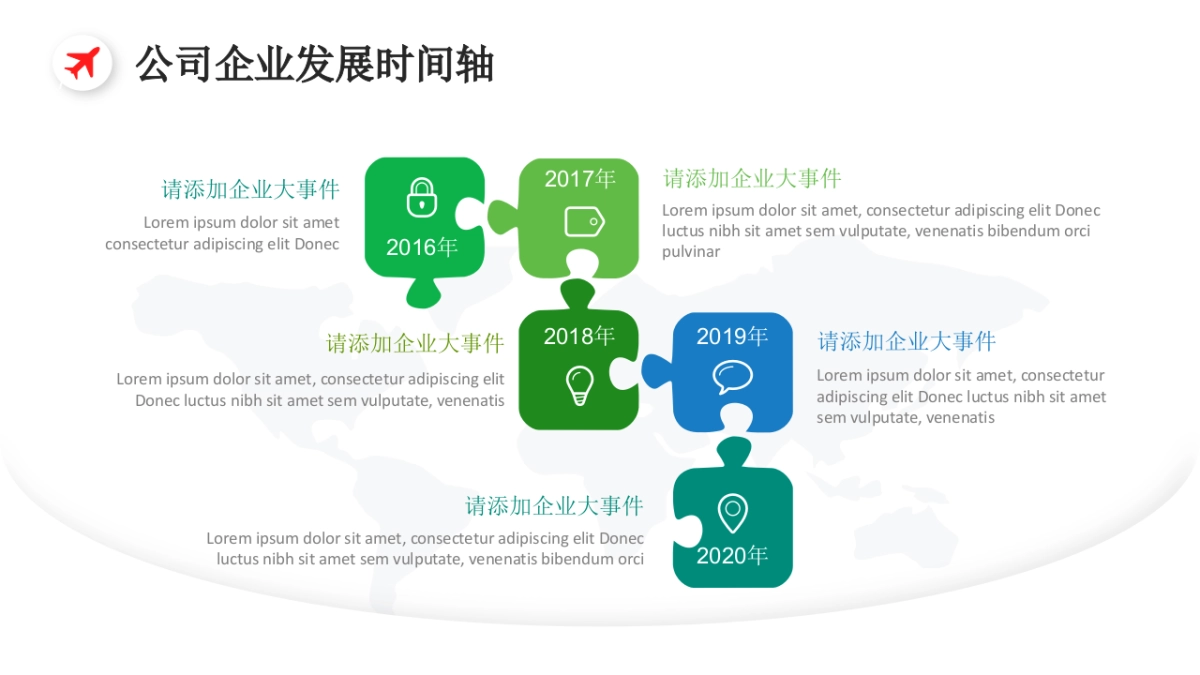 公司企业发展时间轴

请添加企业大事件
Lorem ipsum dolor sit amet consectetur adipiscing elit Donec

2016年

2017年

请添加企业大事件
Lorem ipsum dolor sit amet, consectetur adipiscing elit Donec luctus nibh sit amet sem vulputate, venenatis bibendum orci pulvinar

请添加企业大事件
Lorem ipsum dolor sit amet, consectetur adipiscing elit Donec luctus nibh sit amet sem vulputate, venenatis

2018年

2019年

请添加企业大事件
Lorem ipsum dolor sit amet, consectetur adipiscing elit Donec luctus nibh sit amet sem vulputate, venenatis

请添加企业大事件
Lorem ipsum dolor sit amet, consectetur adipiscing elit Donec luctus nibh sit amet sem vulputate, venenatis bibendum orci

2020年